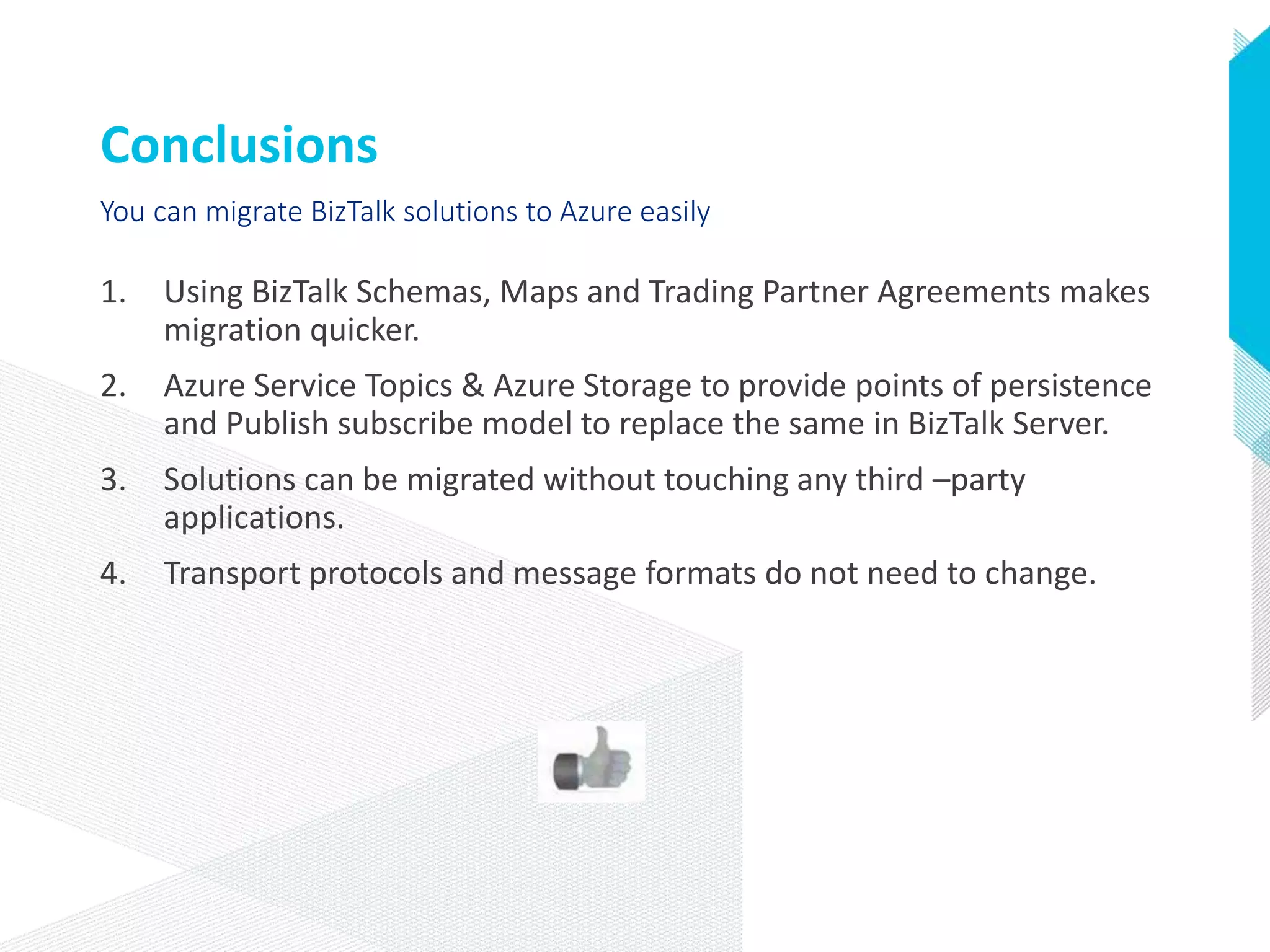 Conclusions

You can migrate BizTalk solutions to Azure easily

1. Using BizTalk Schemas, Maps and Trading Partner Agreements makes migration quicker.

2. Azure Service Topics & Azure Storage to provide points of persistence and Publish subscribe model to replace the same in BizTalk Server.

3. Solutions can be migrated without touching any third –party applications.

4. Transport protocols and message formats do not need to change.